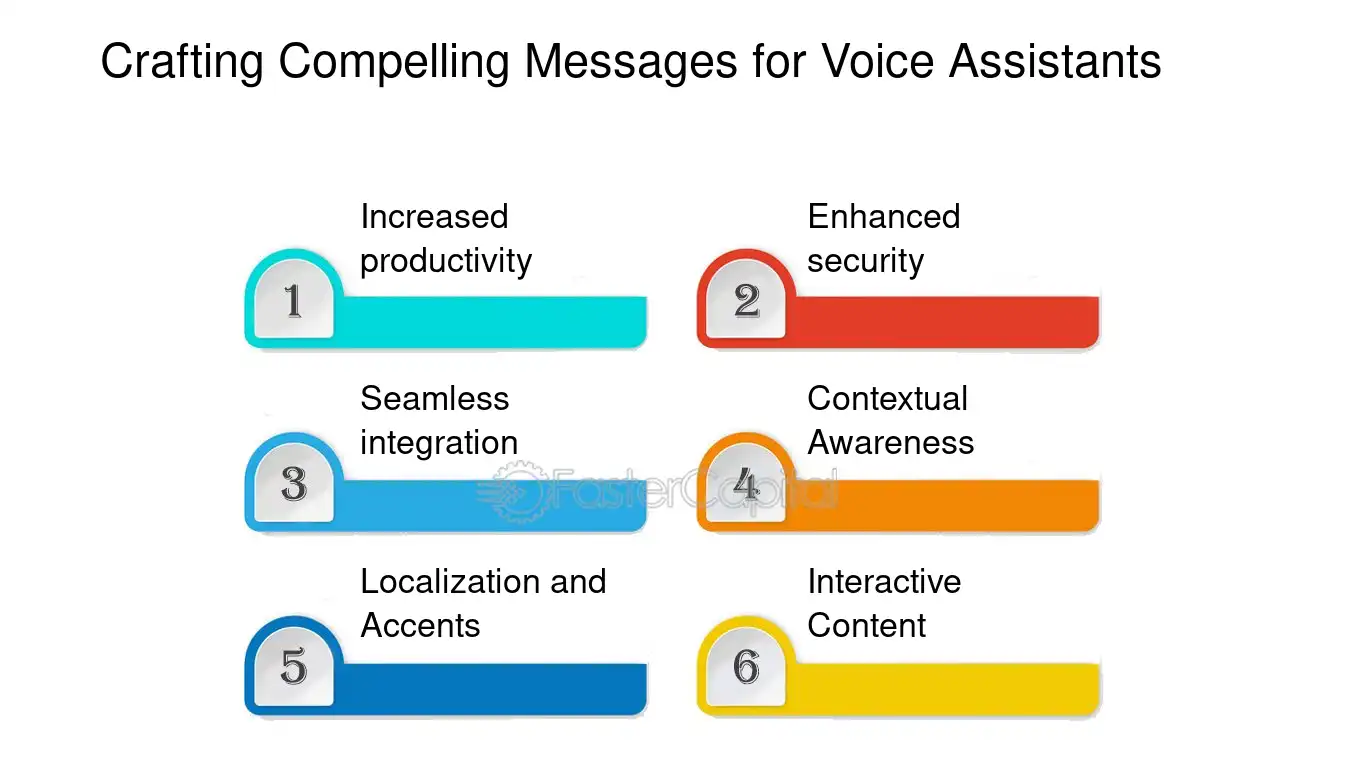 Crafting Compelling Messages for Voice Assistants

1
Increased productivity

2
Enhanced security

3
Seamless integration

4
Contextual Awareness

5
Localization and Accents

6
Interactive Content

FasterCapital